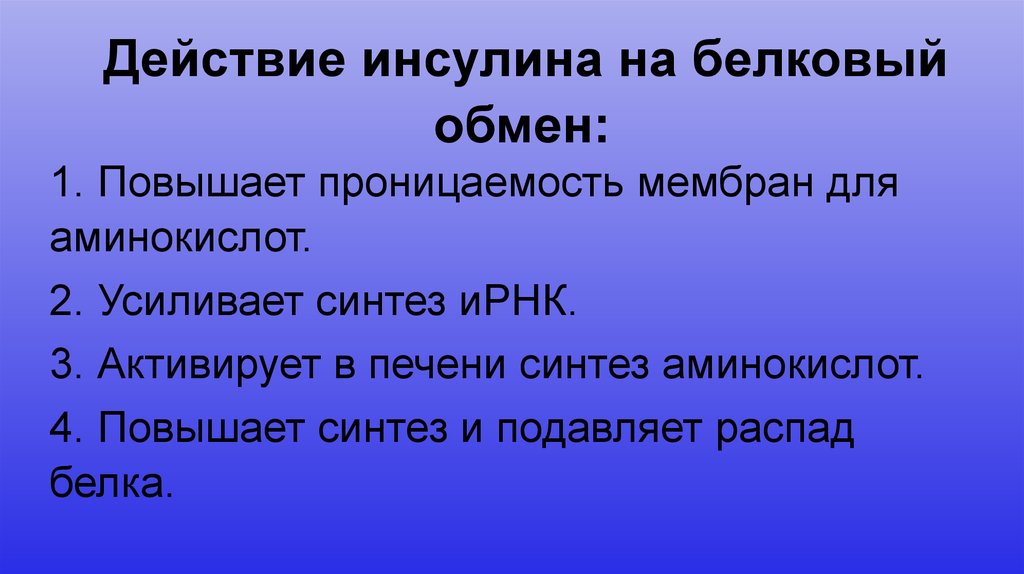 Действие инсулина на белковый обмен:

1. Повышает проницаемость мембран для аминокислот.

2. Усиливает синтез иРНК.

3. Активирует в печени синтез аминокислот.

4. Повышает синтез и подавляет распад белка.